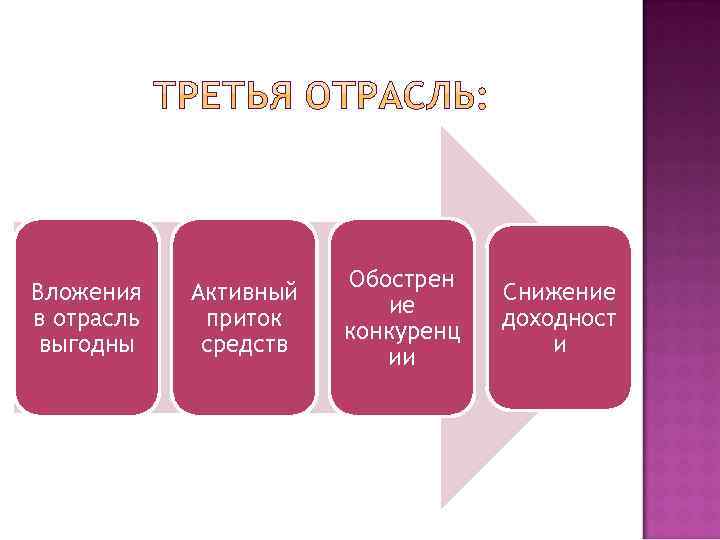 ТРЕТЬЯ ОТРАСЛЬ:

Вложения в отрасль выгодны

Активный приток средств

Обострение конкуренции

Снижение доходности